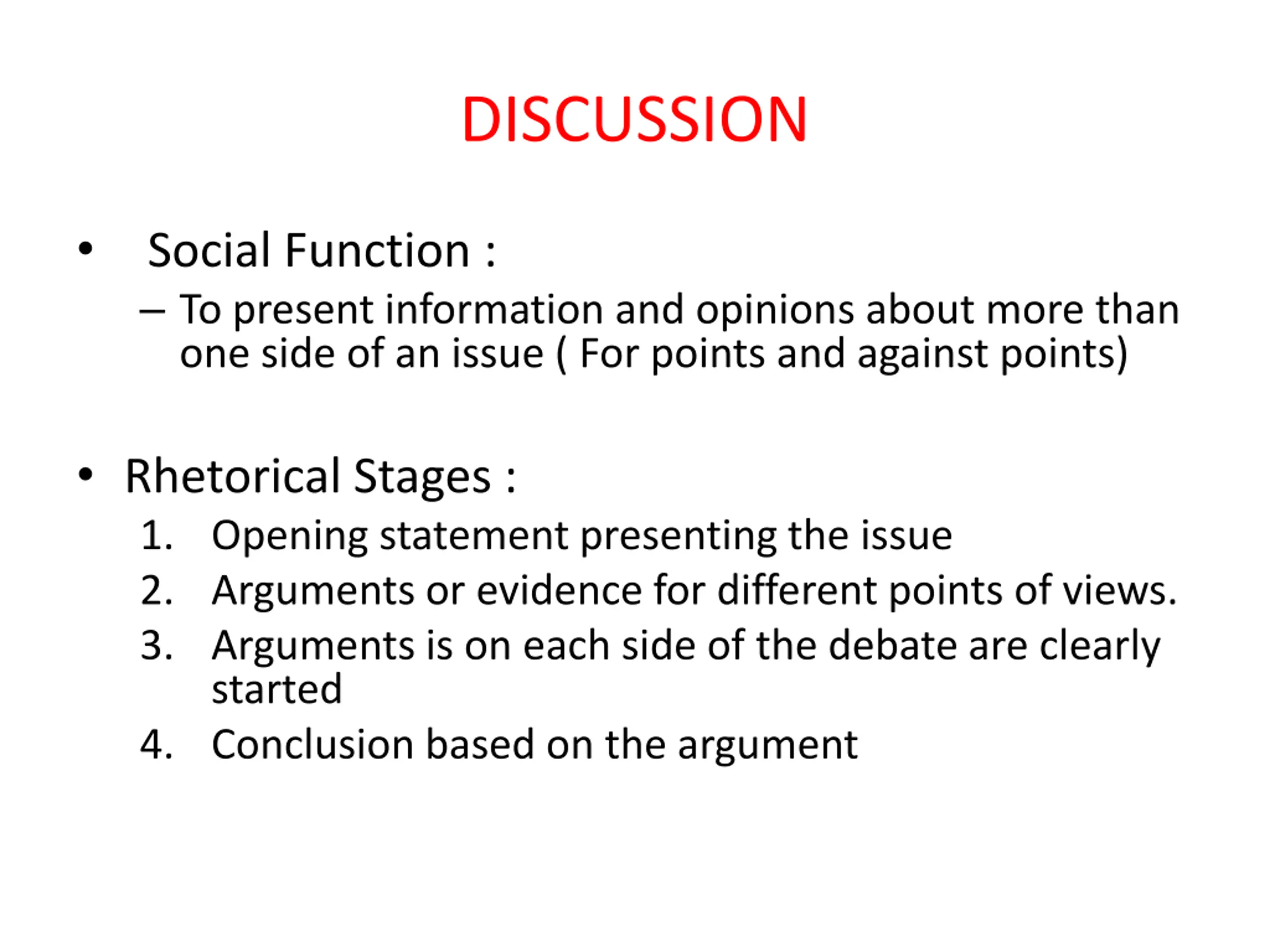 DISCUSSION

• Social Function :
– To present information and opinions about more than one side of an issue ( For points and against points)

• Rhetorical Stages :
1. Opening statement presenting the issue
2. Arguments or evidence for different points of views.
3. Arguments is on each side of the debate are clearly started
4. Conclusion based on the argument